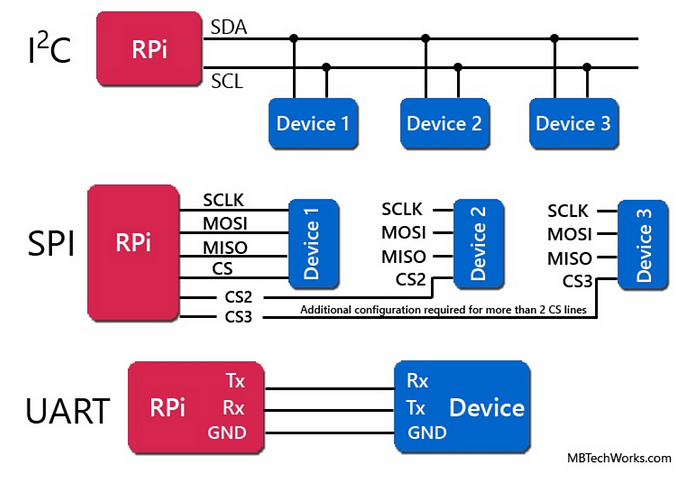 $I^2C$

RPi

SDA

SCL

Device 1

Device 2

Device 3

SPI

RPi

SCLK

MOSI

MISO

CS

CS2

CS3

Device 1

SCLK

MOSI

MISO

CS2

Device 2

SCLK

MOSI

MISO

CS3

Device 3

Additional configuration required for more than 2 CS lines

UART

RPi

Tx

Rx

GND

Rx

Tx

GND

Device

MBTechWorks.com